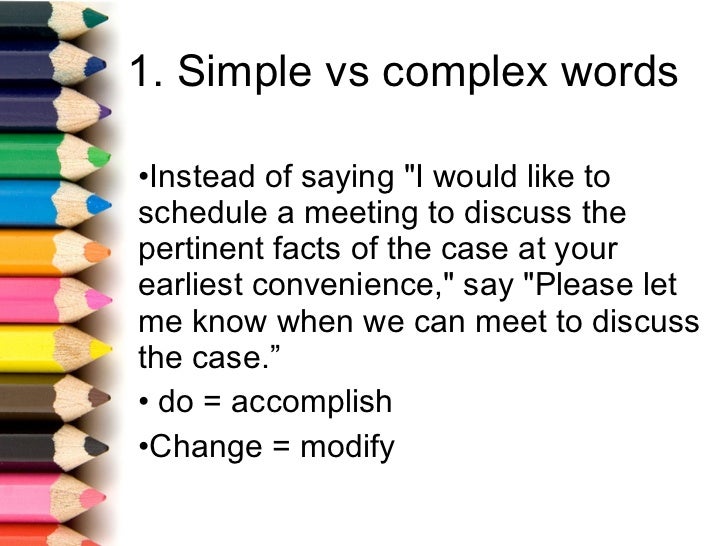 1. Simple vs complex words

•Instead of saying "I would like to schedule a meeting to discuss the pertinent facts of the case at your earliest convenience," say "Please let me know when we can meet to discuss the case.”

• do = accomplish

•Change = modify